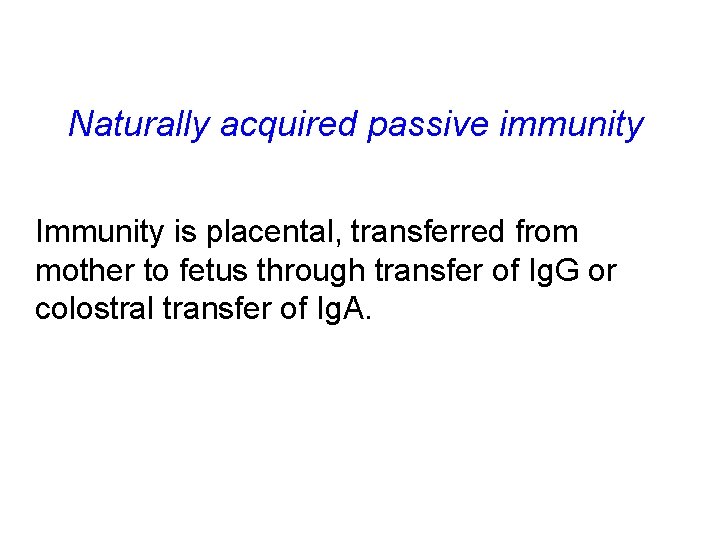 Naturally acquired passive immunity

Immunity is placental, transferred from mother to fetus through transfer of IgG or colostral transfer of IgA.